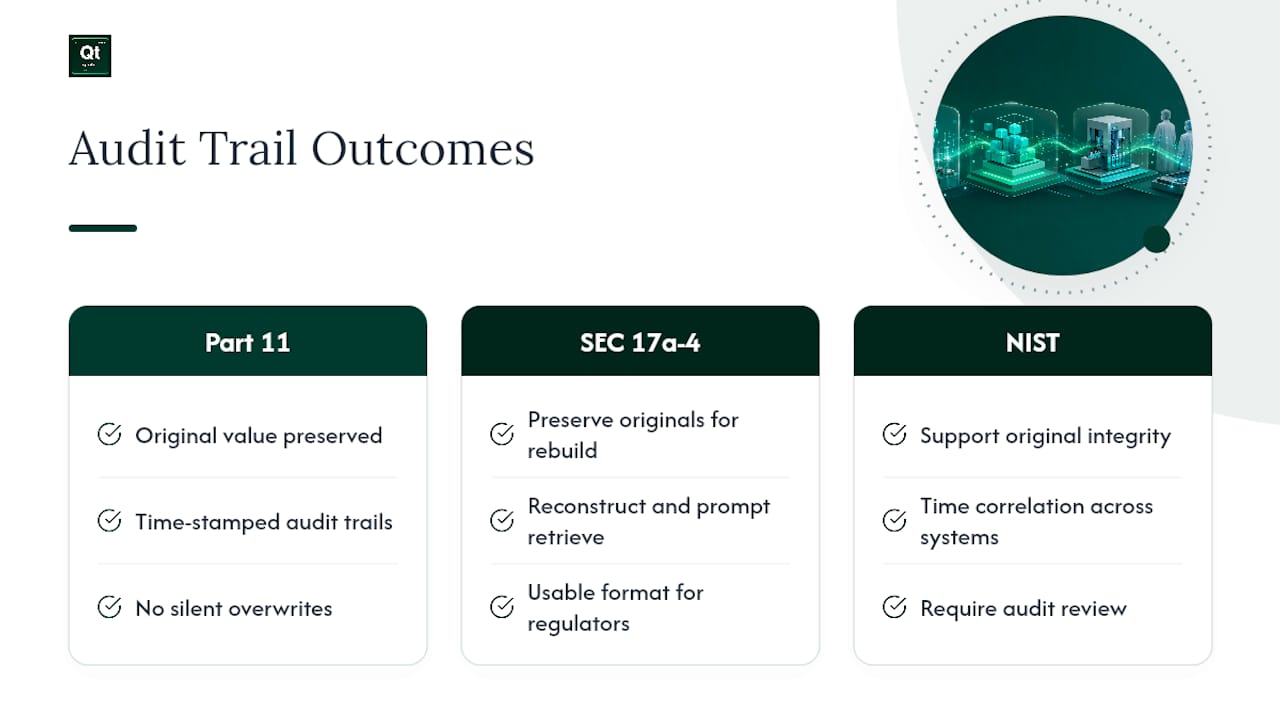 Qt

Audit Trail Outcomes

Part 11

Original value preserved

Time-stamped audit trails

No silent overwrites

SEC 17a-4

Preserve originals for rebuild

Reconstruct and prompt retrieve

Usable format for regulators

NIST

Support original integrity

Time correlation across systems

Require audit review